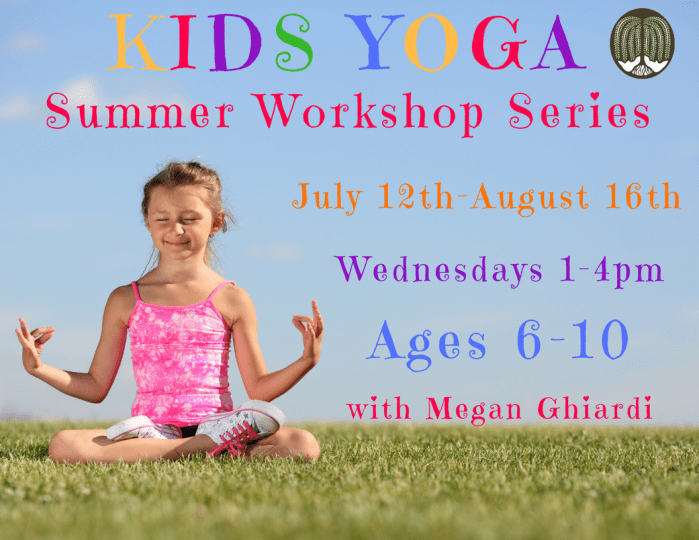 KIDS YOGA
Summer Workshop Series

July 12th-August 16th

Wednesdays 1-4pm

Ages 6-10

with Megan Ghiardi